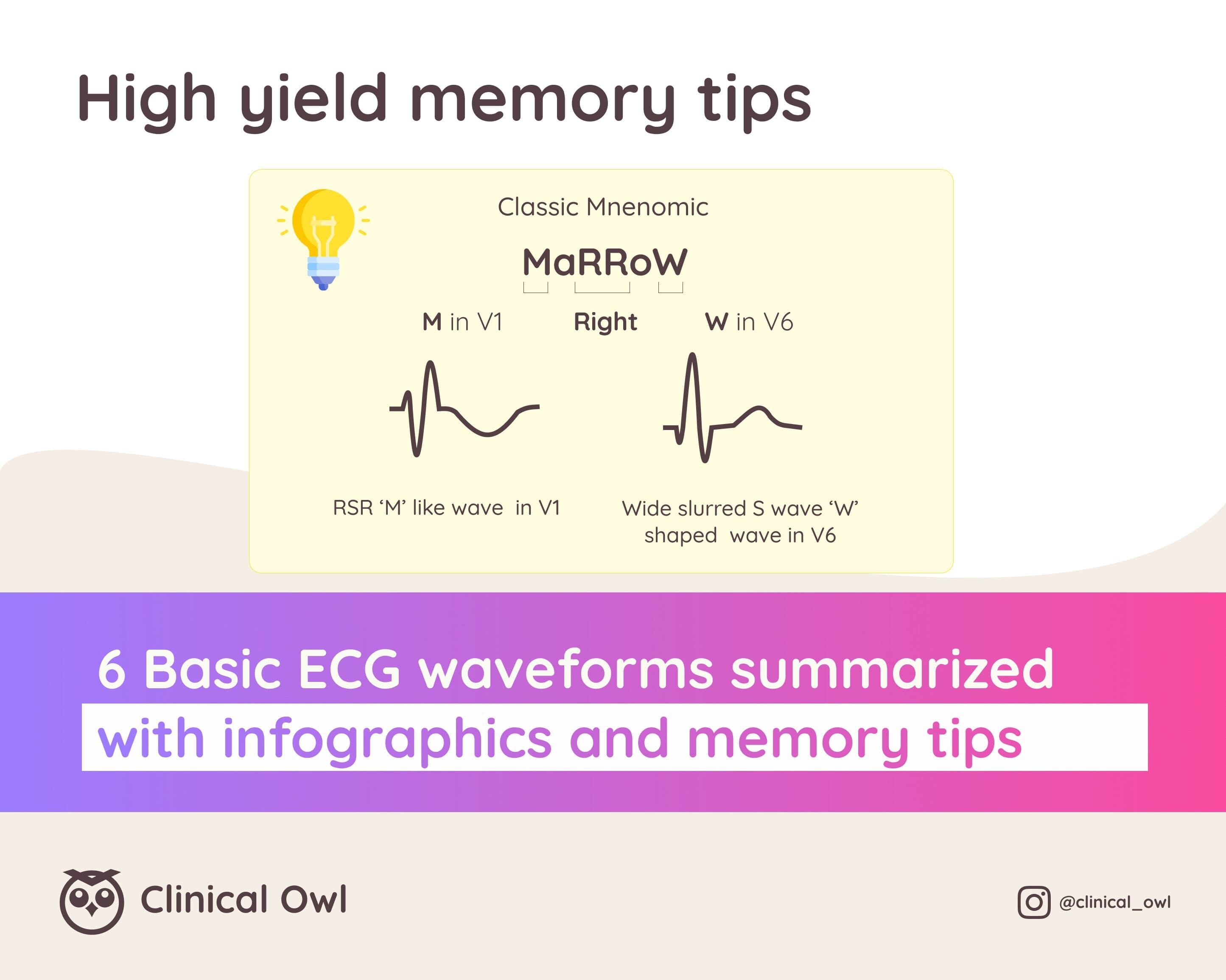 High yield memory tips

Classic Mnenomic

MaRRoW

M in V1 Right W in V6

RSR ‘M’ like wave in V1

Wide slurred S wave ‘W’ shaped wave in V6

6 Basic ECG waveforms summarized with infographics and memory tips

Clinical Owl

@clinical_owl